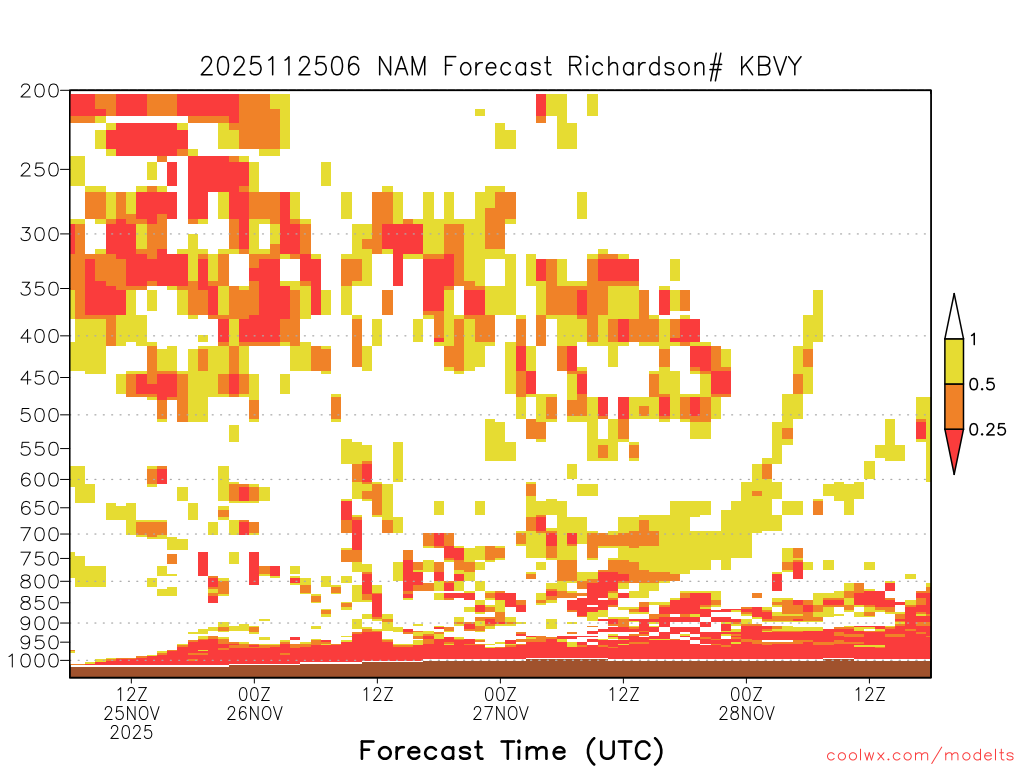 2025112506 NAM Forecast Richardson# KBVY

200
250
300
350
400
450
500
550
600
650
700
750
800
850
900
950
1000

1
0.5
0.25

12Z
25NOV
2025
00Z
26NOV
12Z
00Z
27NOV
12Z
00Z
28NOV
12Z

Forecast Time (UTC)

coolwx.com/modelts